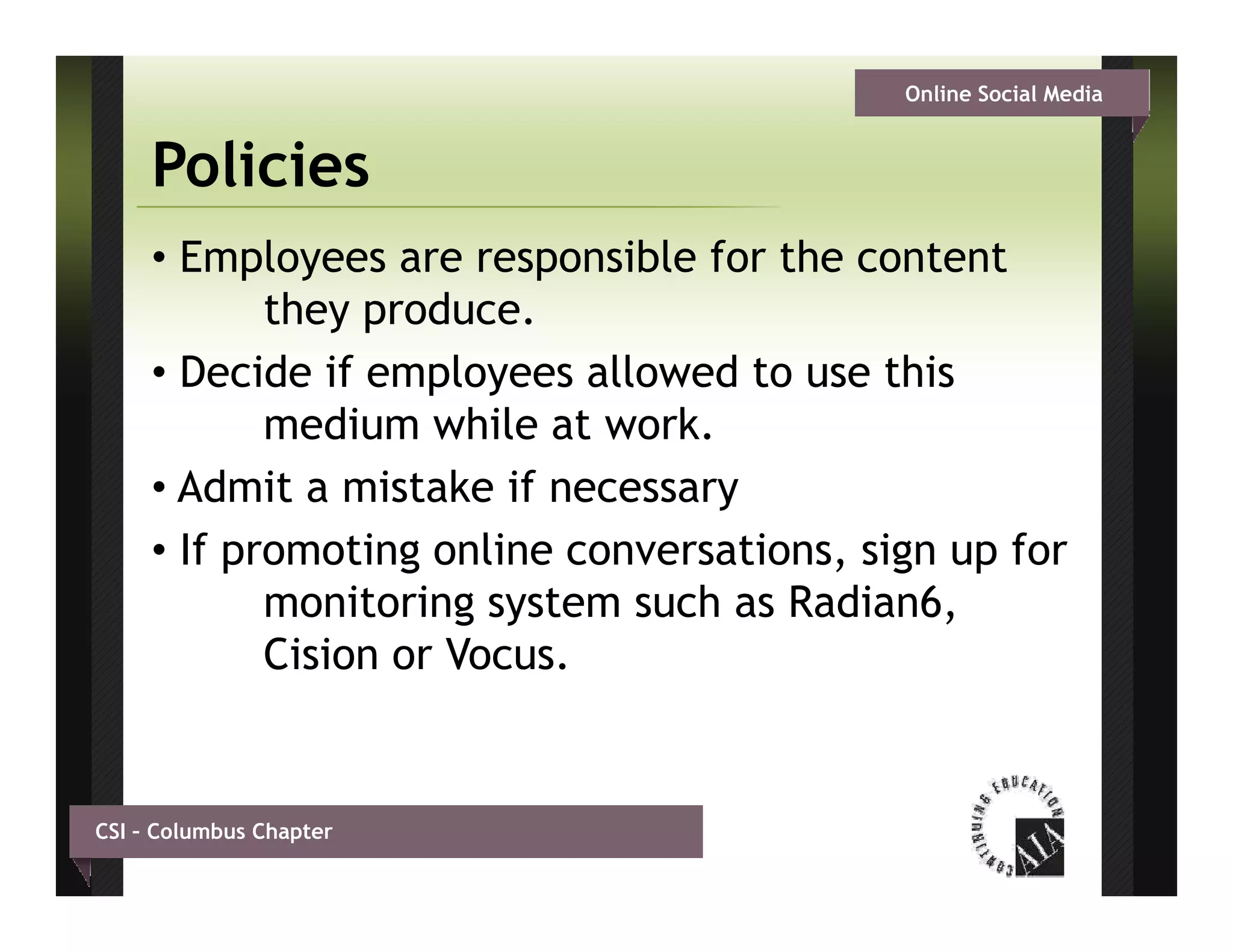 Online Social Media

Policies

• Employees are responsible for the content they produce.

• Decide if employees allowed to use this medium while at work.

• Admit a mistake if necessary

• If promoting online conversations, sign up for monitoring system such as Radian6, Cision or Vocus.

CSI – Columbus Chapter

CONTINUING EDUCATION
AIA